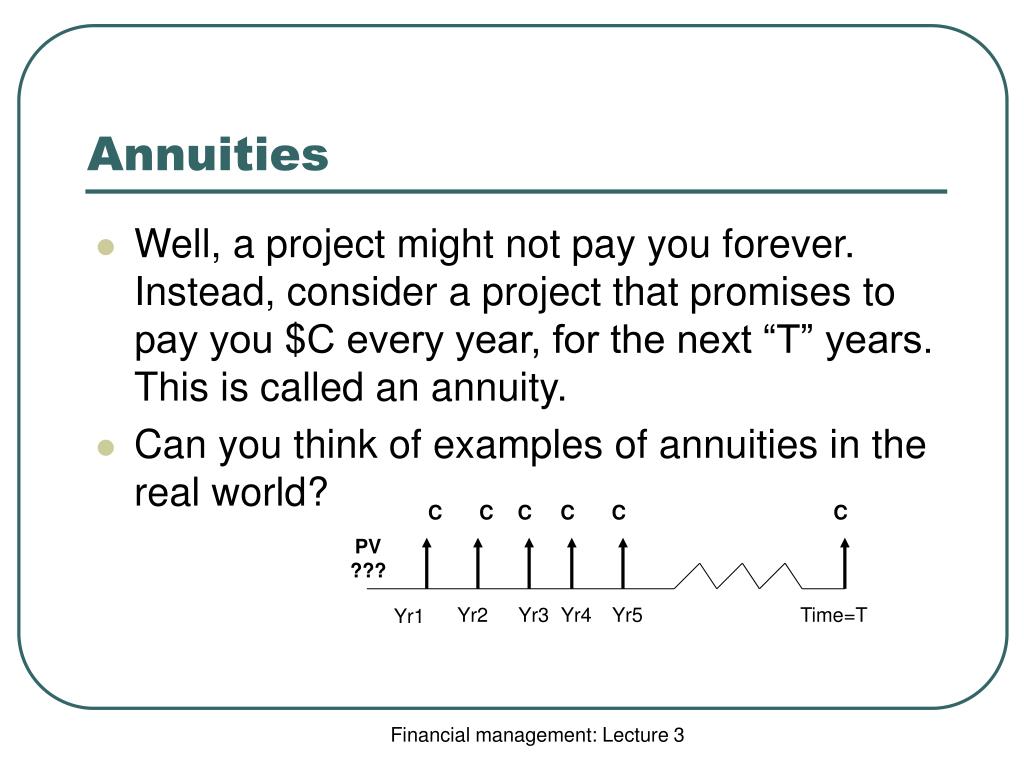 Annuities

Well, a project might not pay you forever. Instead, consider a project that promises to pay you \$C every year, for the next “T” years. This is called an annuity.

Can you think of examples of annuities in the real world?

C C C C C C

PV
???

Yr1 Yr2 Yr3 Yr4 Yr5 Time=T

Financial management: Lecture 3